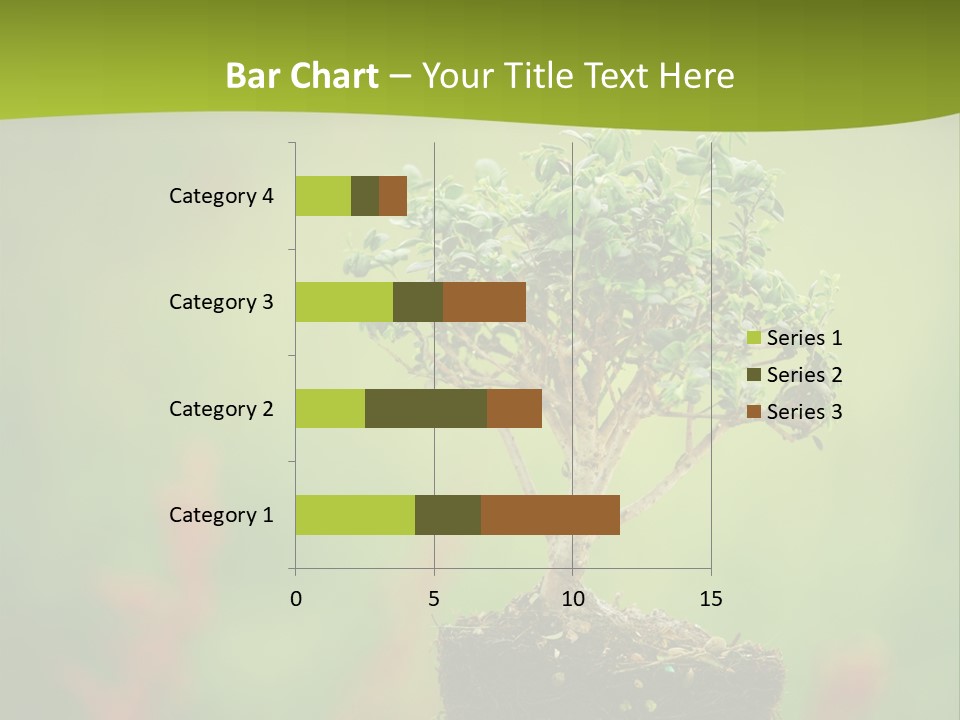 Bar Chart – Your Title Text Here

Category 4
Category 3
Category 2
Category 1

0
5
10
15

Series 1
Series 2
Series 3